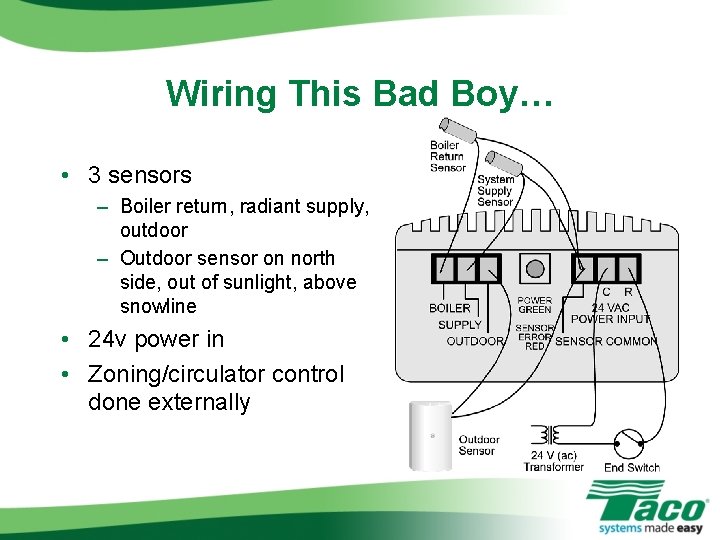 Wiring This Bad Boy…

• 3 sensors
– Boiler return, radiant supply, outdoor
– Outdoor sensor on north side, out of sunlight, above snowline
• 24v power in
• Zoning/circulator control done externally

Boiler Return Sensor

System Supply Sensor

BOILER
SUPPLY
OUTDOOR

POWER GREEN
SENSOR ERROR RED

C R
24 VAC POWER INPUT
SENSOR COMMON

Outdoor Sensor

24 V (ac) Transformer

End Switch

Taco
systems made easy